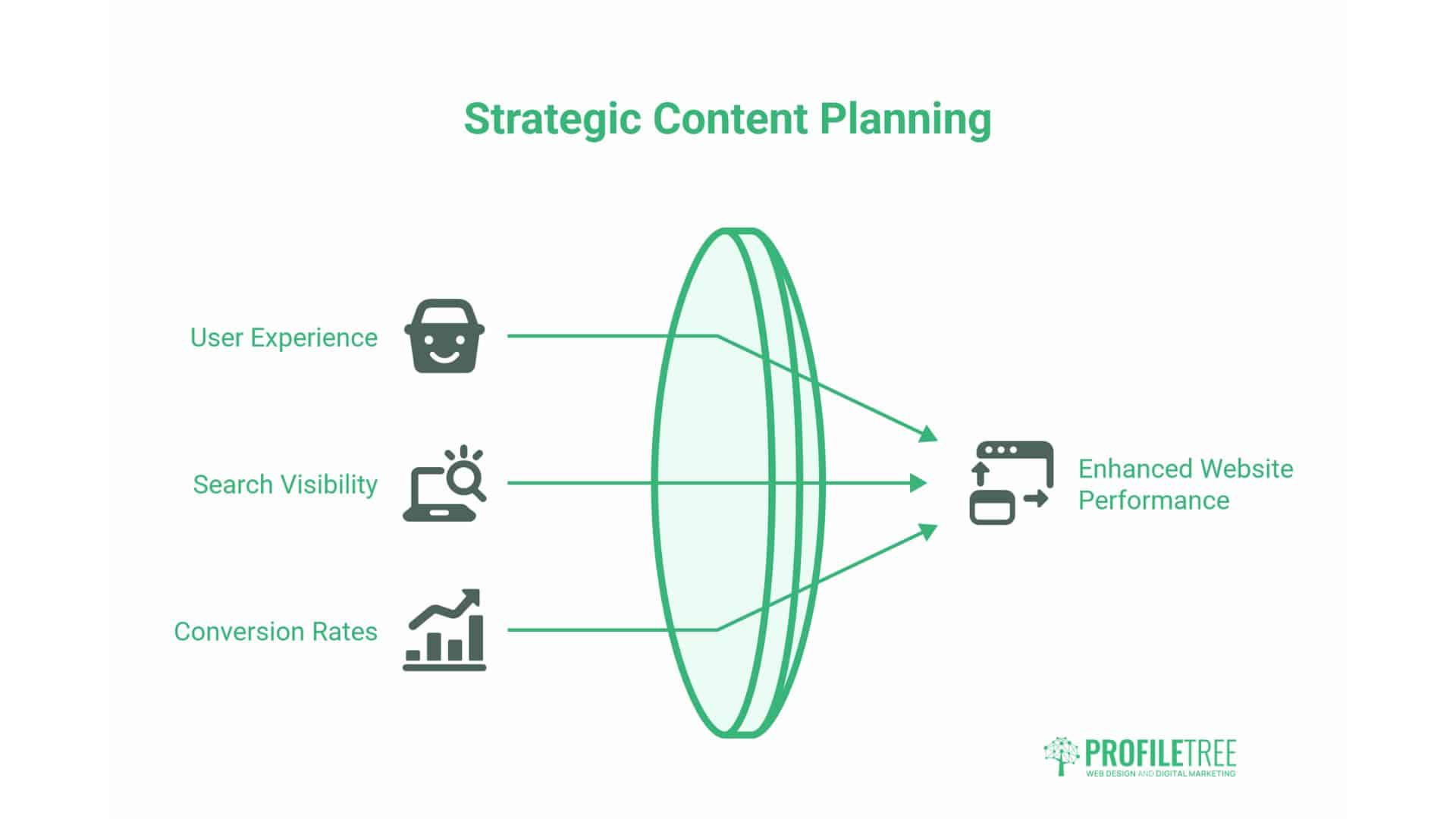 Strategic Content Planning

User Experience

Search Visibility

Conversion Rates

Enhanced Website Performance

PROFILETREE
WEB DESIGN AND DIGITAL MARKETING